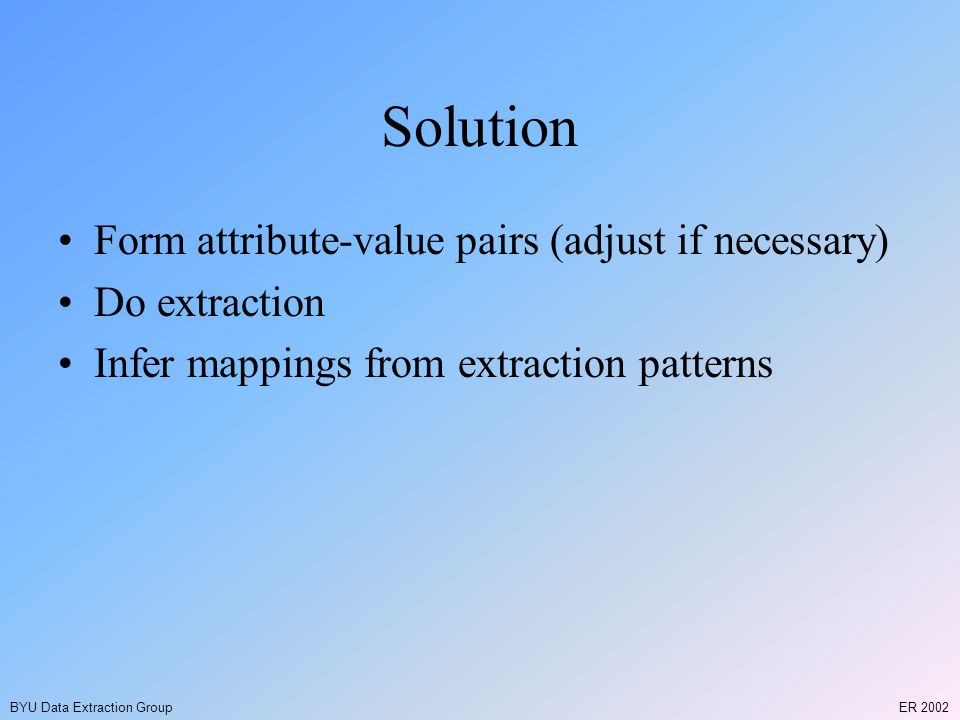 Solution

• Form attribute-value pairs (adjust if necessary)
• Do extraction
• Infer mappings from extraction patterns

BYU Data Extraction Group

ER 2002